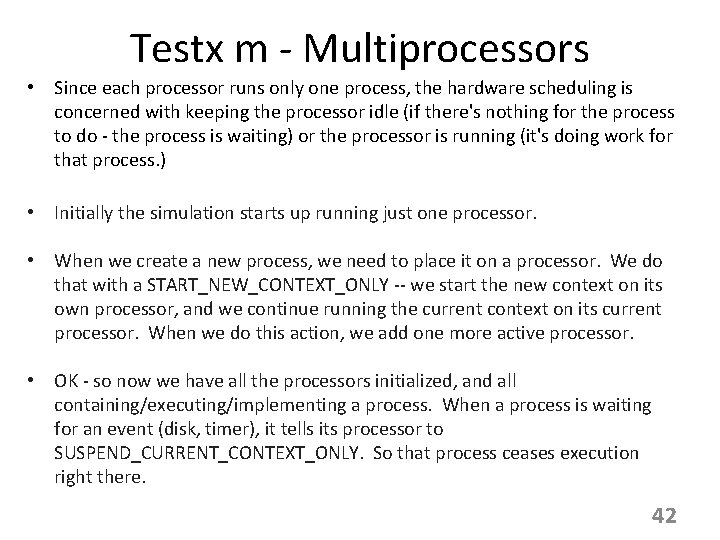 Testx m - Multiprocessors

• Since each processor runs only one process, the hardware scheduling is concerned with keeping the processor idle (if there's nothing for the process to do - the process is waiting) or the processor is running (it's doing work for that process.)

• Initially the simulation starts up running just one processor.

• When we create a new process, we need to place it on a processor. We do that with a START_NEW_CONTEXT_ONLY -- we start the new context on its own processor, and we continue running the current context on its current processor. When we do this action, we add one more active processor.

• OK - so now we have all the processors initialized, and all containing/executing/implementing a process. When a process is waiting for an event (disk, timer), it tells its processor to SUSPEND_CURRENT_CONTEXT_ONLY. So that process ceases execution right there.

42